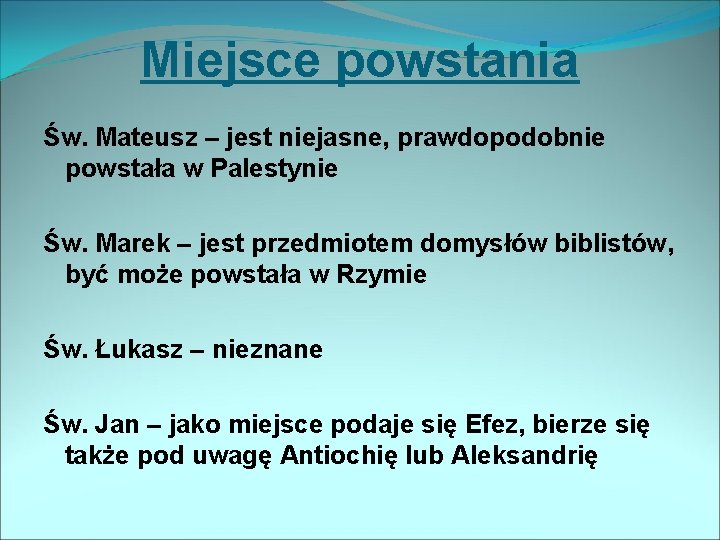 Miejsce powstania

Św. Mateusz – jest niejasne, prawdopodobnie powstała w Palestynie

Św. Marek – jest przedmiotem domysłów biblistów, być może powstała w Rzymie

Św. Łukasz – nieznane

Św. Jan – jako miejsce podaje się Efez, bierze się także pod uwagę Antiochię lub Aleksandrię